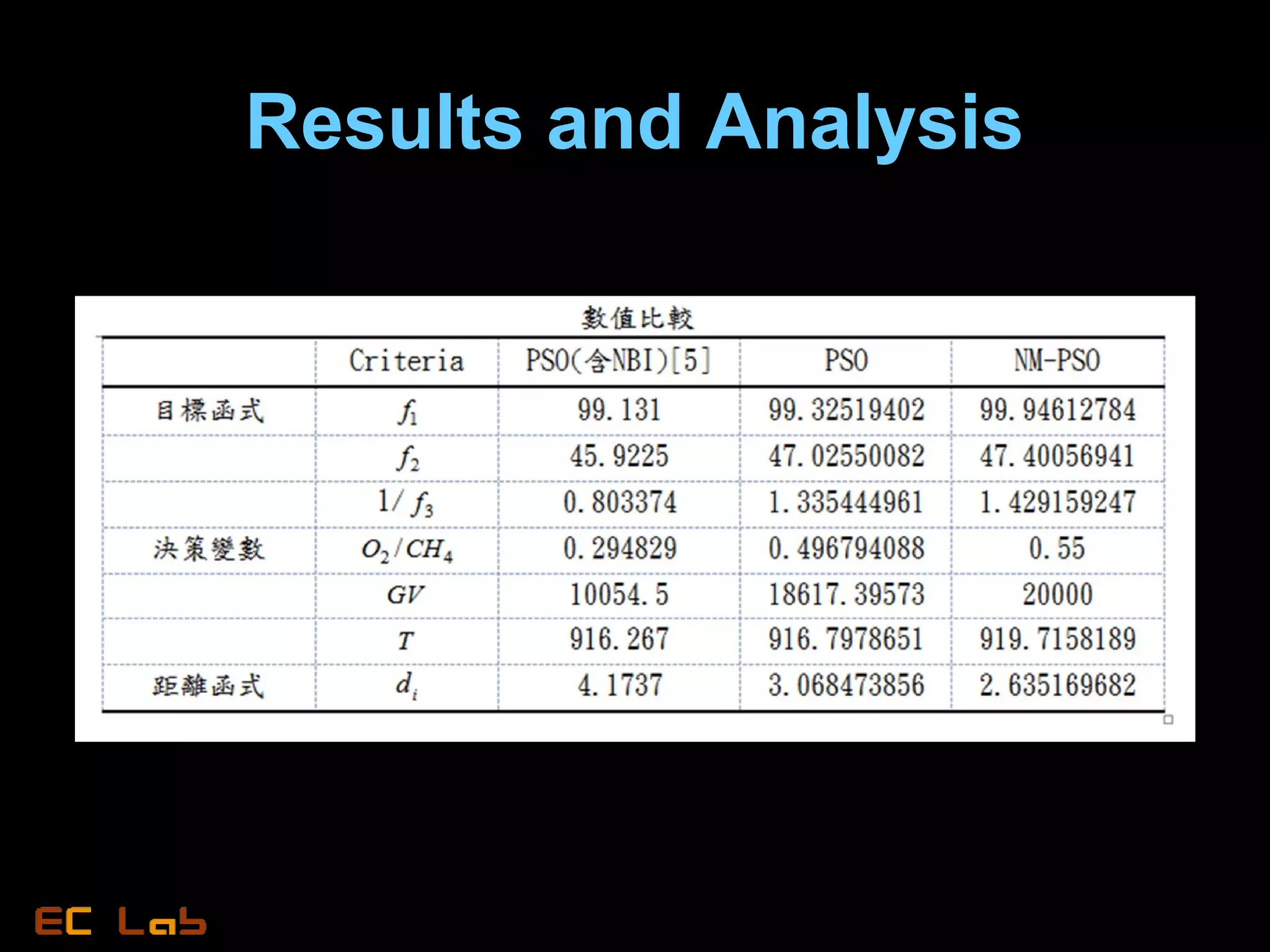 Results and Analysis

數值比較

| | Criteria | PSO(含NBI)[5] | PSO | NM-PSO |
|---|---|---|---|---|
| 目標函式 | $f_1$ | 99.131 | 99.32519402 | 99.94612784 |
| | $f_2$ | 45.9225 | 47.02550082 | 47.40056941 |
| | $1/f_3$ | 0.803374 | 1.335444961 | 1.429159247 |
| 決策變數 | $O_2/CH_4$ | 0.294829 | 0.496794088 | 0.55 |
| | $GV$ | 10054.5 | 18617.39573 | 20000 |
| | $T$ | 916.267 | 916.7978651 | 919.7158189 |
| 距離函式 | $d_i$ | 4.1737 | 3.068473856 | 2.635169682 |

EC Lab